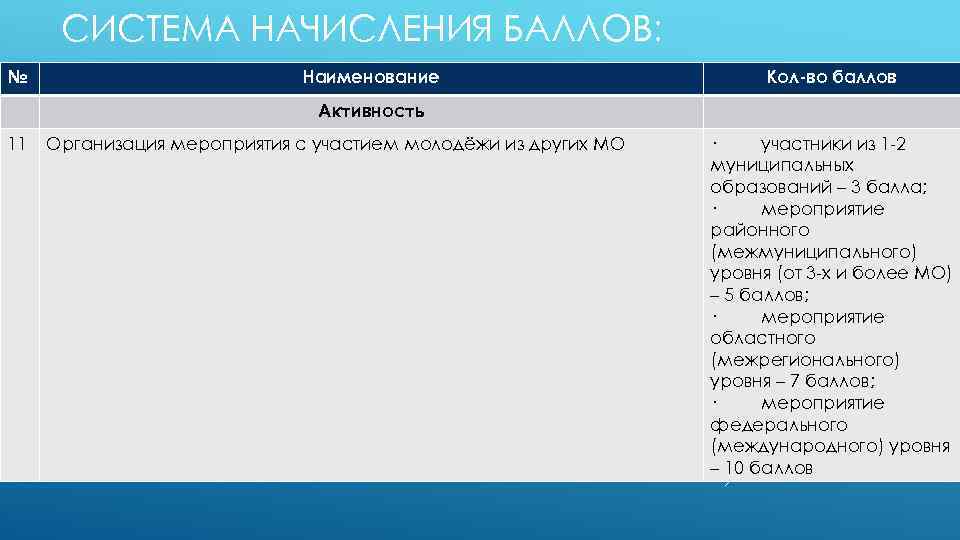 СИСТЕМА НАЧИСЛЕНИЯ БАЛЛОВ:

| № | Наименование | Кол-во баллов |
|---|---|---|
| | Активность | |
| 11 | Организация мероприятия с участием молодёжи из других МО | · участники из 1-2 муниципальных образований – 3 балла; · мероприятие районного (межмуниципального) уровня (от 3-х и более МО) – 5 баллов; · мероприятие областного (межрегионального) уровня – 7 баллов; · мероприятие федерального (международного) уровня – 10 баллов |